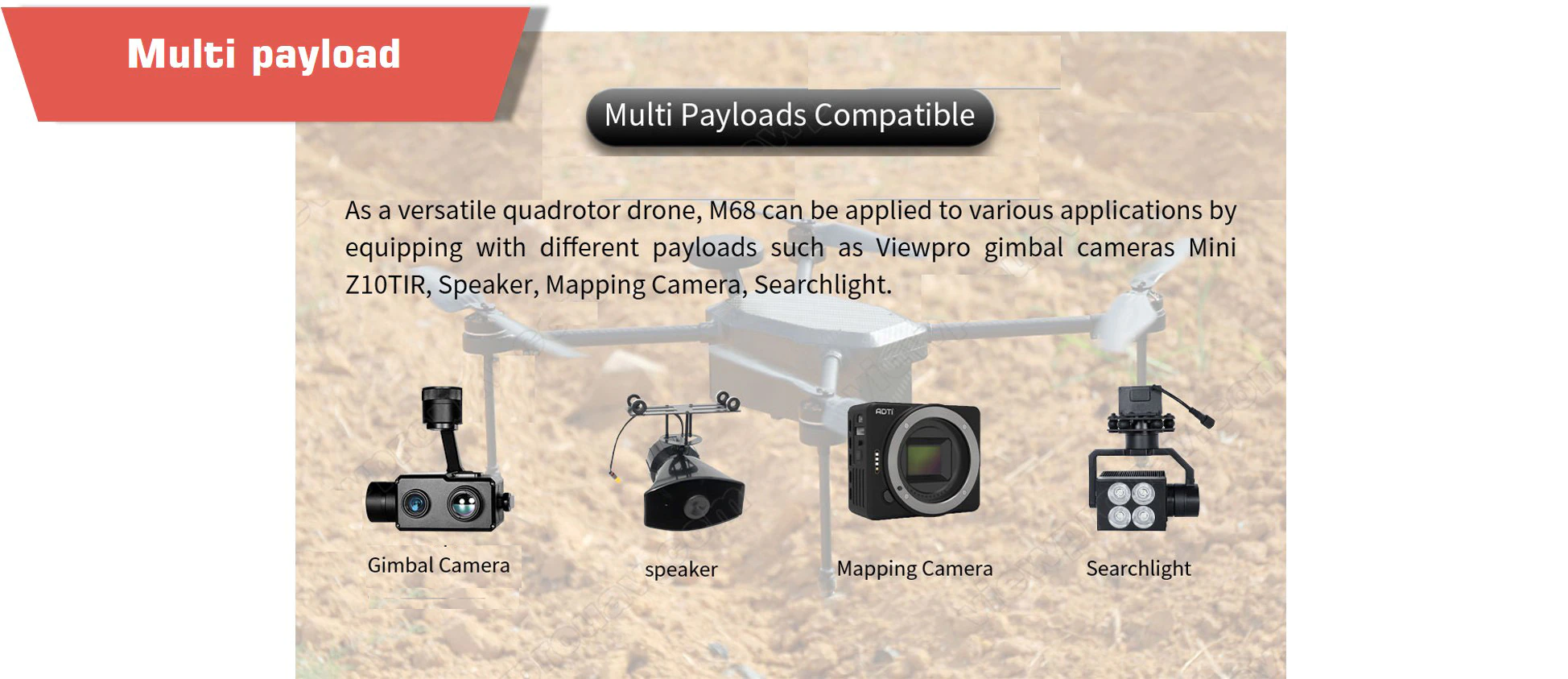 Multi payload

Multi Payloads Compatible

As a versatile quadrotor drone, M68 can be applied to various applications by equipping with different payloads such as Viewpro gimbal cameras Mini Z10TIR, Speaker, Mapping Camera, Searchlight.

ADTi

Gimbal Camera

speaker

Mapping Camera

Searchlight